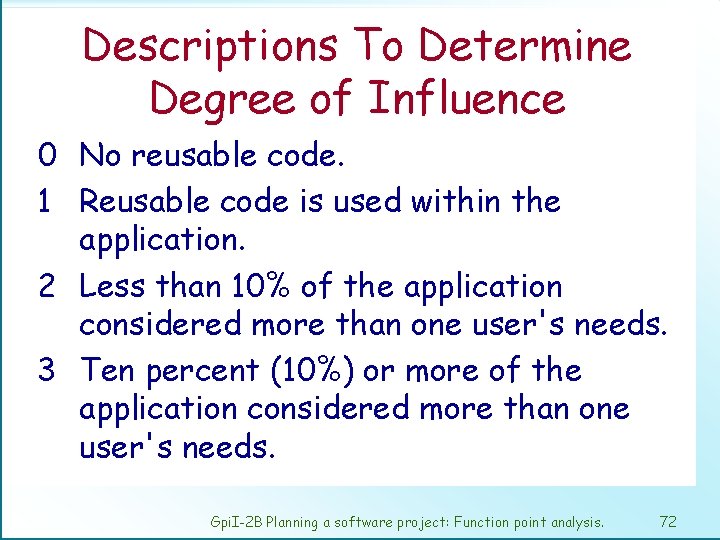 Descriptions To Determine Degree of Influence

0 No reusable code.

1 Reusable code is used within the application.

2 Less than 10% of the application considered more than one user's needs.

3 Ten percent (10%) or more of the application considered more than one user's needs.

GpiI-2B Planning a software project: Function point analysis. 72